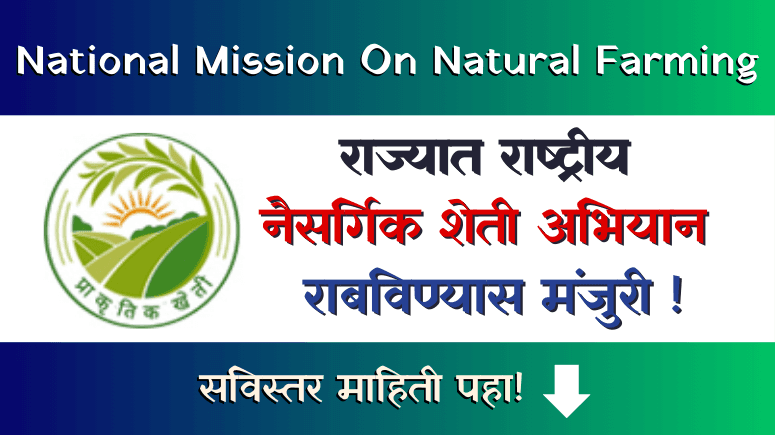 National Mission On Natural Farming

प्राकृतिक खेती

राज्यात राष्ट्रीय
नैसर्गिक शेती अभियान
राबविण्यास मंजुरी !

सविस्तर माहिती पहा!